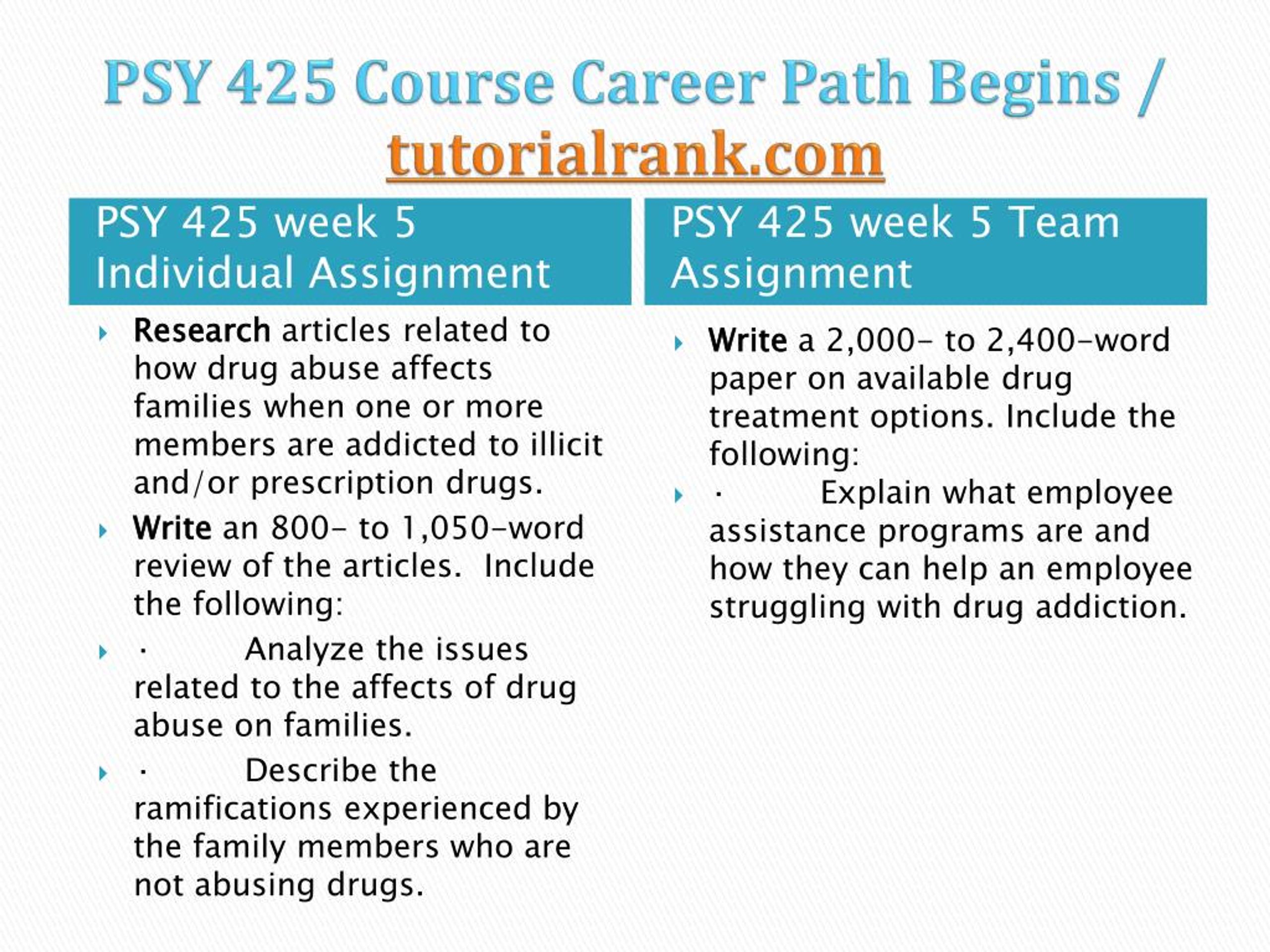 PSY 425 Course Career Path Begins / tutorialrank.com

PSY 425 week 5 Individual Assignment

Research articles related to how drug abuse affects families when one or more members are addicted to illicit and/or prescription drugs.

Write an 800- to 1,050-word review of the articles. Include the following:

· Analyze the issues related to the affects of drug abuse on families.

· Describe the ramifications experienced by the family members who are not abusing drugs.

PSY 425 week 5 Team Assignment

Write a 2,000- to 2,400-word paper on available drug treatment options. Include the following:

· Explain what employee assistance programs are and how they can help an employee struggling with drug addiction.